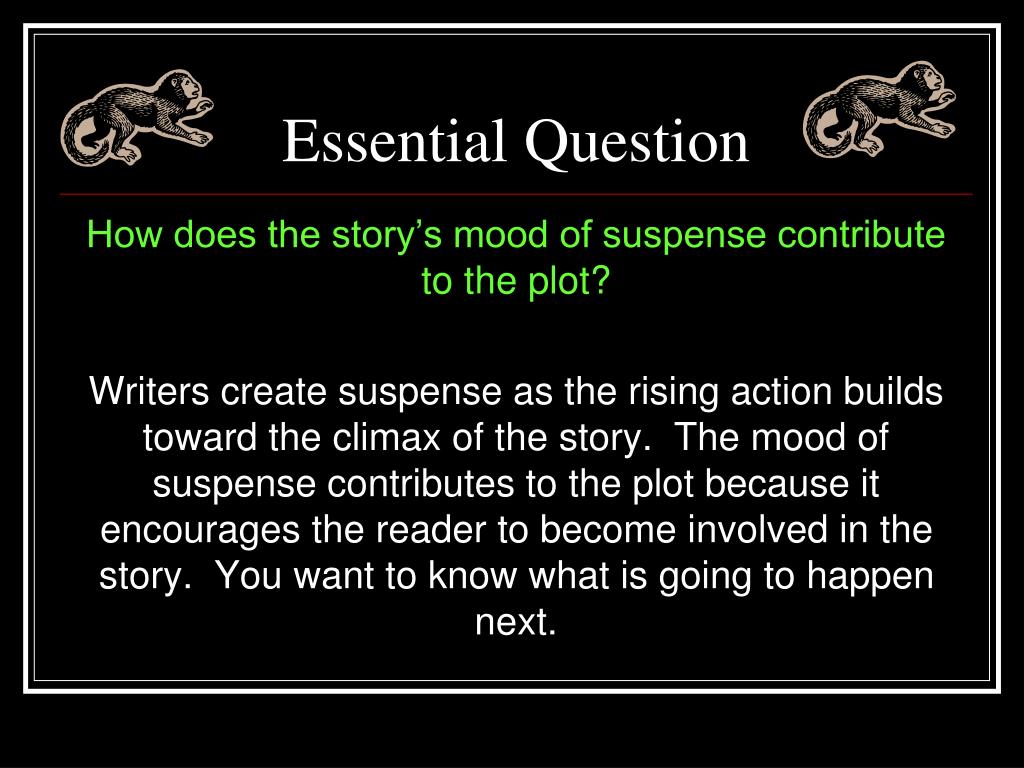 Essential Question

How does the story's mood of suspense contribute to the plot?

Writers create suspense as the rising action builds toward the climax of the story. The mood of suspense contributes to the plot because it encourages the reader to become involved in the story. You want to know what is going to happen next.